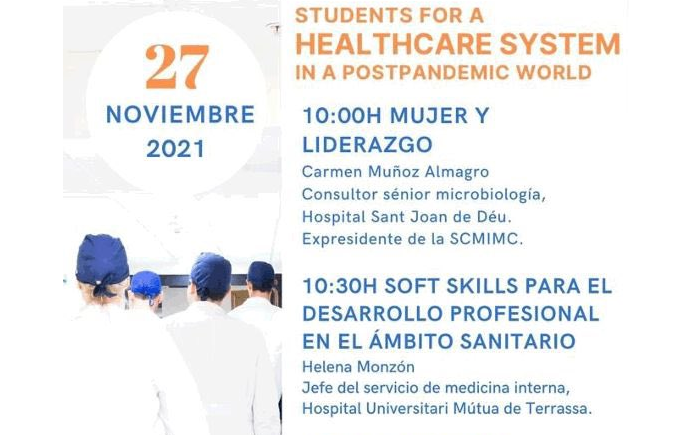 27
NOVIEMBRE
2021

STUDENTS FOR A
HEALTHCARE SYSTEM
IN A POSTPANDEMIC WORLD

10:00H MUJER Y LIDERAZGO
Carmen Muñoz Almagro
Consultor sénior microbiología, Hospital Sant Joan de Déu.
Expresidente de la SCMIMC.

10:30H SOFT SKILLS PARA EL DESARROLLO PROFESIONAL EN EL ÁMBITO SANITARIO
Helena Monzón
Jefe del servicio de medicina interna, Hospital Universitari Mútua de Terrassa.